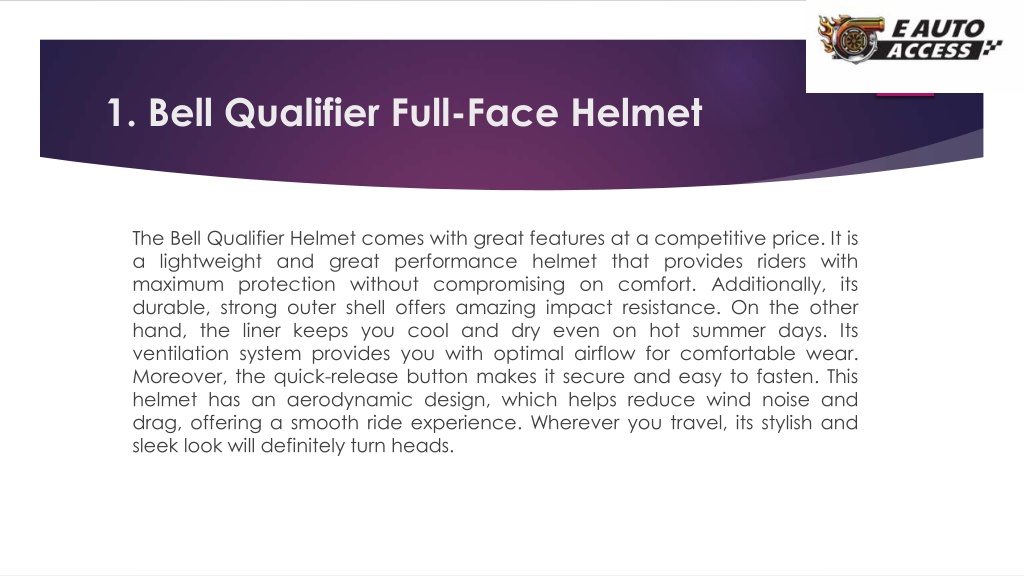 E AUTO ACCESS

1. Bell Qualifier Full-Face Helmet

The Bell Qualifier Helmet comes with great features at a competitive price. It is a lightweight and great performance helmet that provides riders with maximum protection without compromising on comfort. Additionally, its durable, strong outer shell offers amazing impact resistance. On the other hand, the liner keeps you cool and dry even on hot summer days. Its ventilation system provides you with optimal airflow for comfortable wear. Moreover, the quick-release button makes it secure and easy to fasten. This helmet has an aerodynamic design, which helps reduce wind noise and drag, offering a smooth ride experience. Wherever you travel, its stylish and sleek look will definitely turn heads.